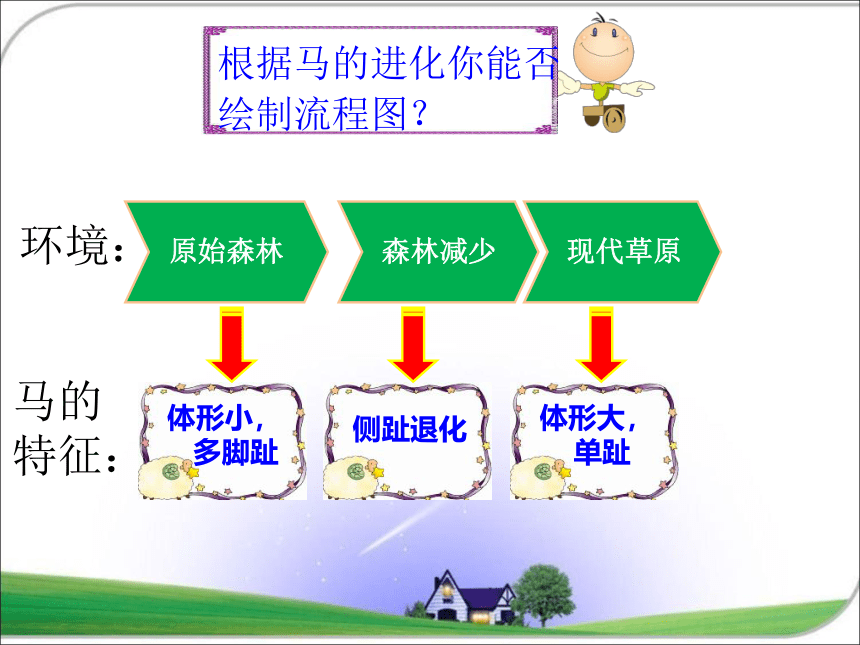 根据马的进化你能否绘制流程图？

环境：

原始森林

森林减少

现代草原

马的特征：

体形小，多脚趾

侧趾退化

体形大，单趾